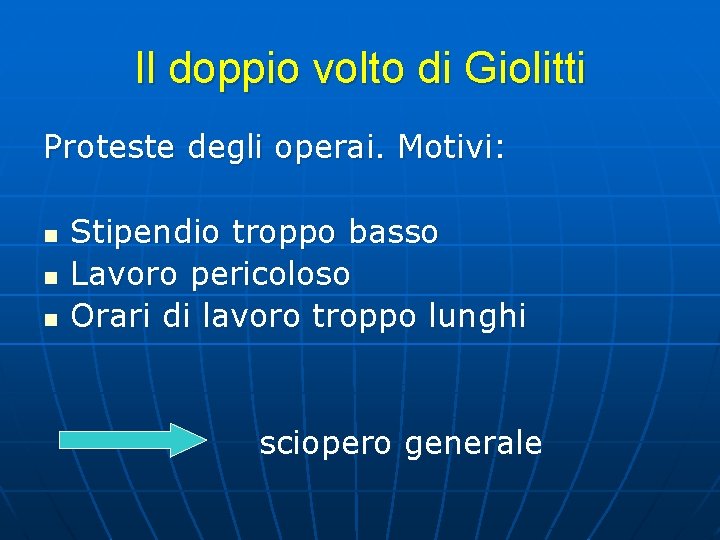 Il doppio volto di Giolitti

Proteste degli operai. Motivi:

- Stipendio troppo basso
- Lavoro pericoloso
- Orari di lavoro troppo lunghi

sciopero generale